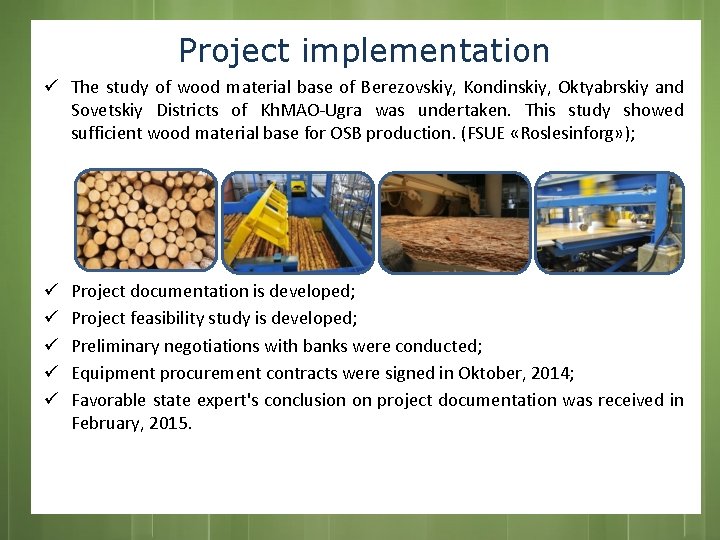 Project implementation

✓ The study of wood material base of Berezovskiy, Kondinskiy, Oktyabrskiy and Sovetskiy Districts of KhMAO-Ugra was undertaken. This study showed sufficient wood material base for OSB production. (FSUE «Roslesinforg»);

✓ Project documentation is developed;
✓ Project feasibility study is developed;
✓ Preliminary negotiations with banks were conducted;
✓ Equipment procurement contracts were signed in Oktober, 2014;
✓ Favorable state expert's conclusion on project documentation was received in February, 2015.